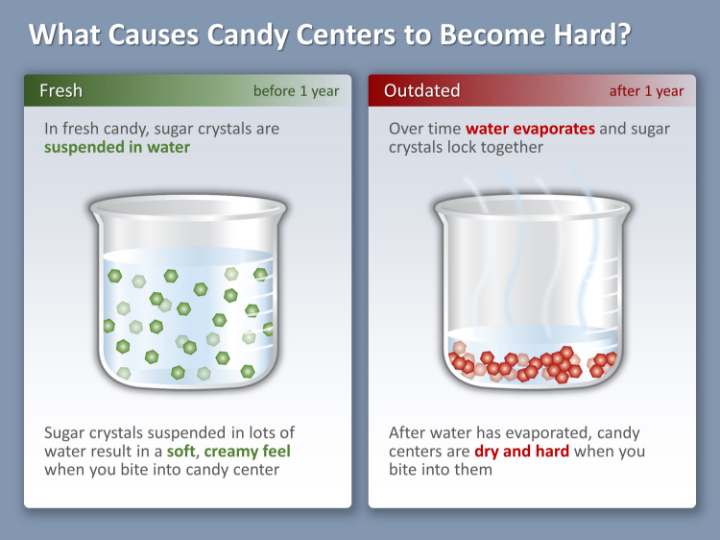 What Causes Candy Centers to Become Hard?

Fresh
before 1 year

In fresh candy, sugar crystals are suspended in water

Sugar crystals suspended in lots of water result in a soft, creamy feel when you bite into candy center

Outdated
after 1 year

Over time water evaporates and sugar crystals lock together

After water has evaporated, candy centers are dry and hard when you bite into them